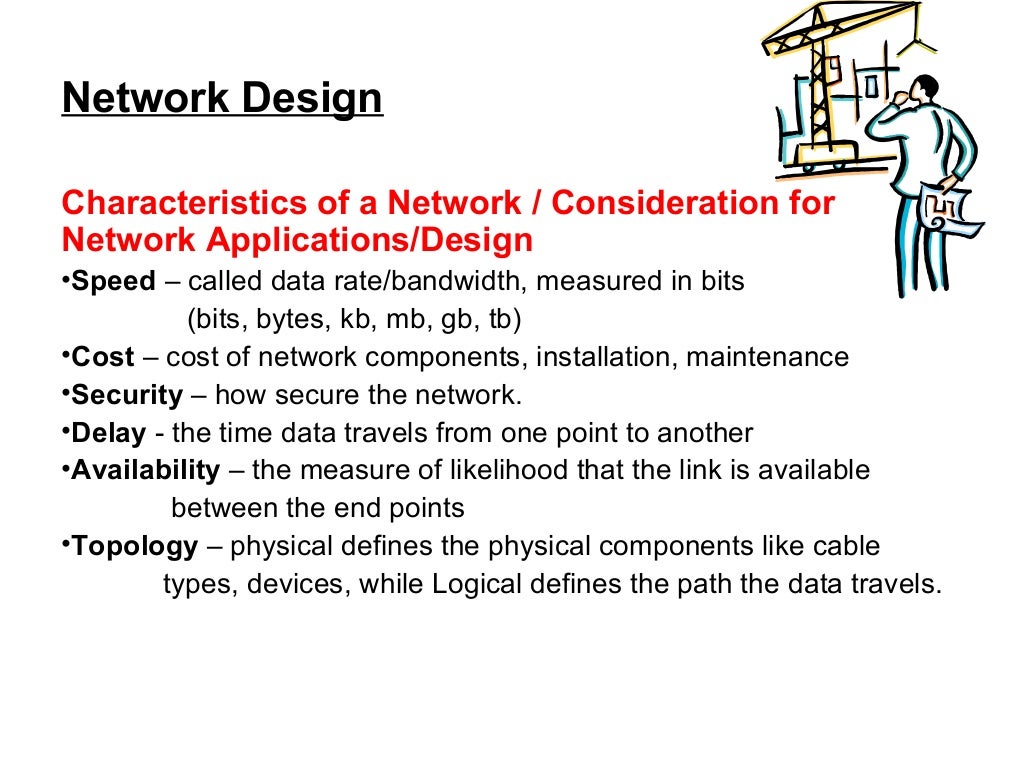 Network Design

Characteristics of a Network / Consideration for Network Applications/Design

•Speed – called data rate/bandwidth, measured in bits (bits, bytes, kb, mb, gb, tb)

•Cost – cost of network components, installation, maintenance

•Security – how secure the network.

•Delay - the time data travels from one point to another

•Availability – the measure of likelihood that the link is available between the end points

•Topology – physical defines the physical components like cable types, devices, while Logical defines the path the data travels.